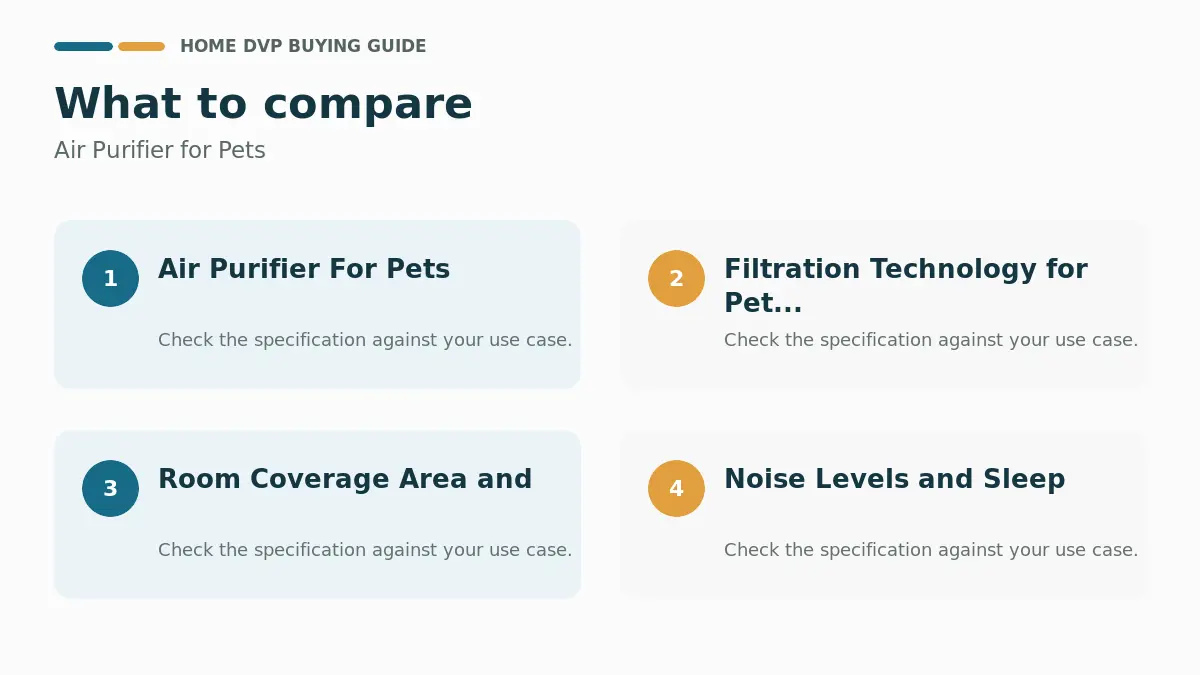 HOME DVP BUYING GUIDE

What to compare

Air Purifier for Pets

1 Air Purifier For Pets

Check the specification against your use case.

2 Filtration Technology for Pet...

Check the specification against your use case.

3 Room Coverage Area and

Check the specification against your use case.

4 Noise Levels and Sleep

Check the specification against your use case.